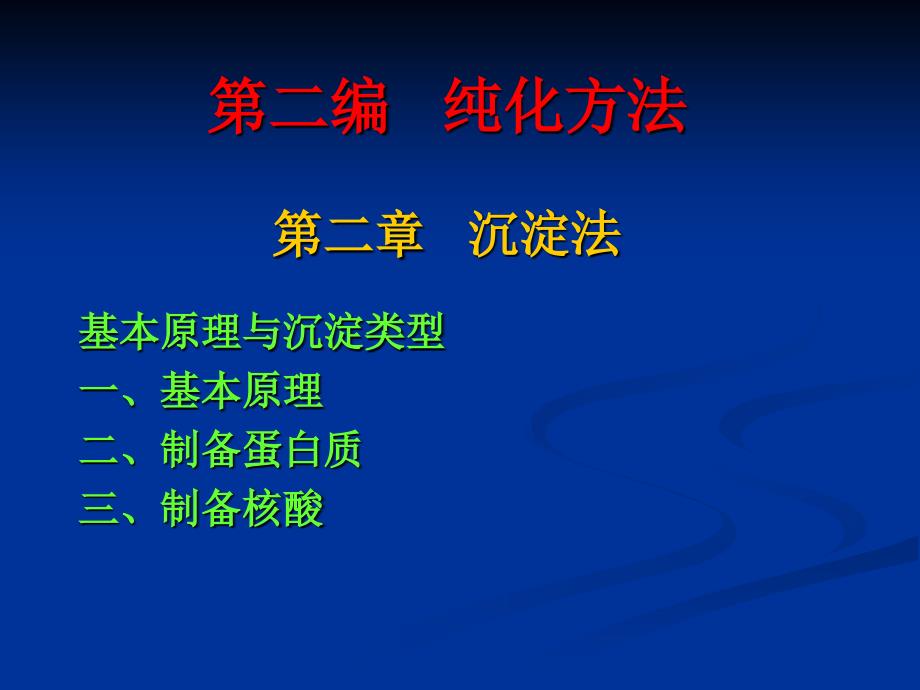 第二编　纯化方法

第二章　沉淀法

基本原理与沉淀类型
一、基本原理
二、制备蛋白质
三、制备核酸